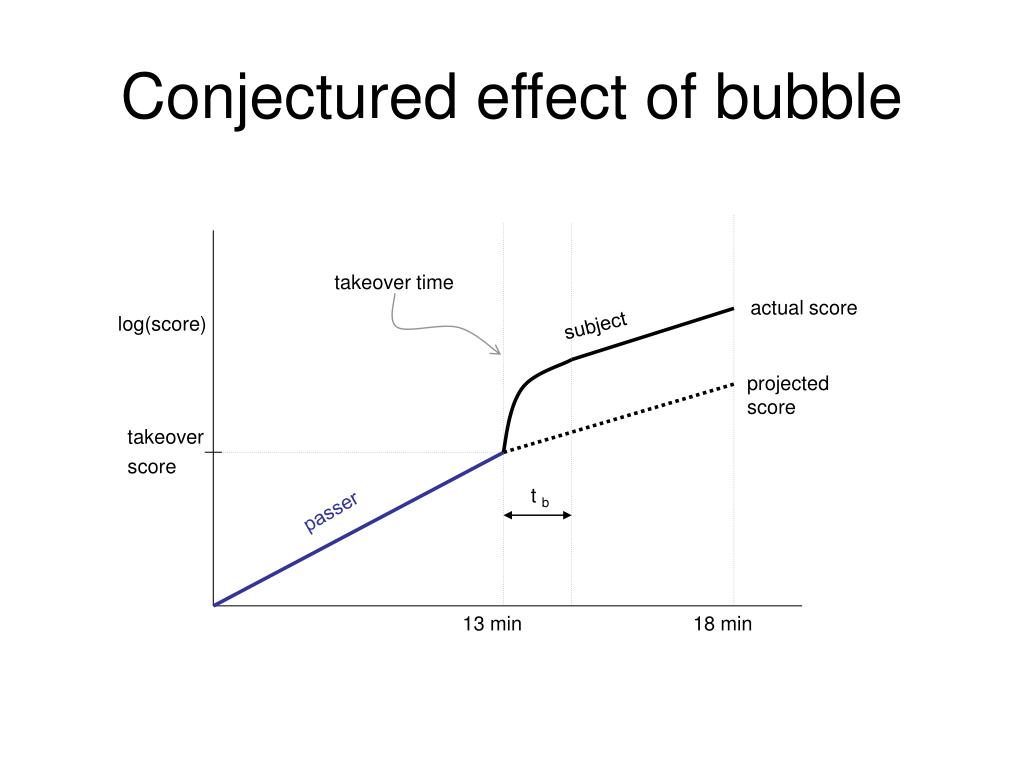 Conjectured effect of bubble

takeover time

log(score)

subject

actual score

projected score

takeover score

passer

$t_b$

13 min

18 min